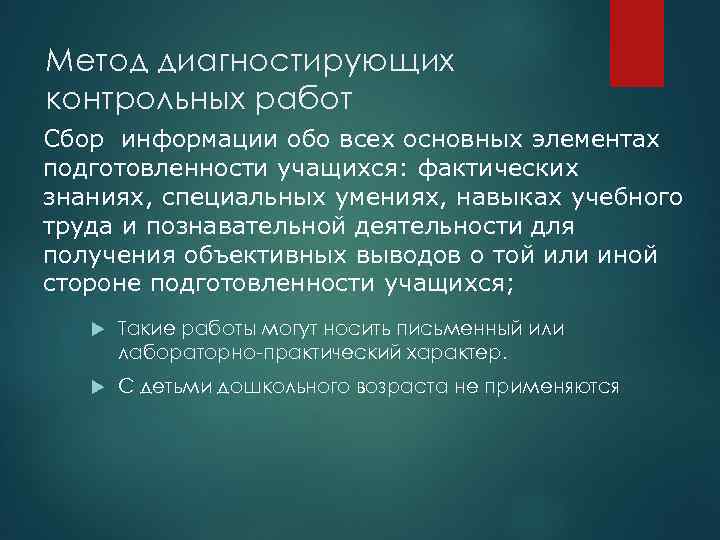 Метод диагностирующих контрольных работ

Сбор  информации обо всех основных элементах подготовленности учащихся: фактических знаниях, специальных умениях, навыках учебного труда и познавательной деятельности для получения объективных выводов о той или иной стороне подготовленности учащихся;

Такие работы могут носить письменный или лабораторно-практический характер.

С детьми дошкольного возраста не применяются